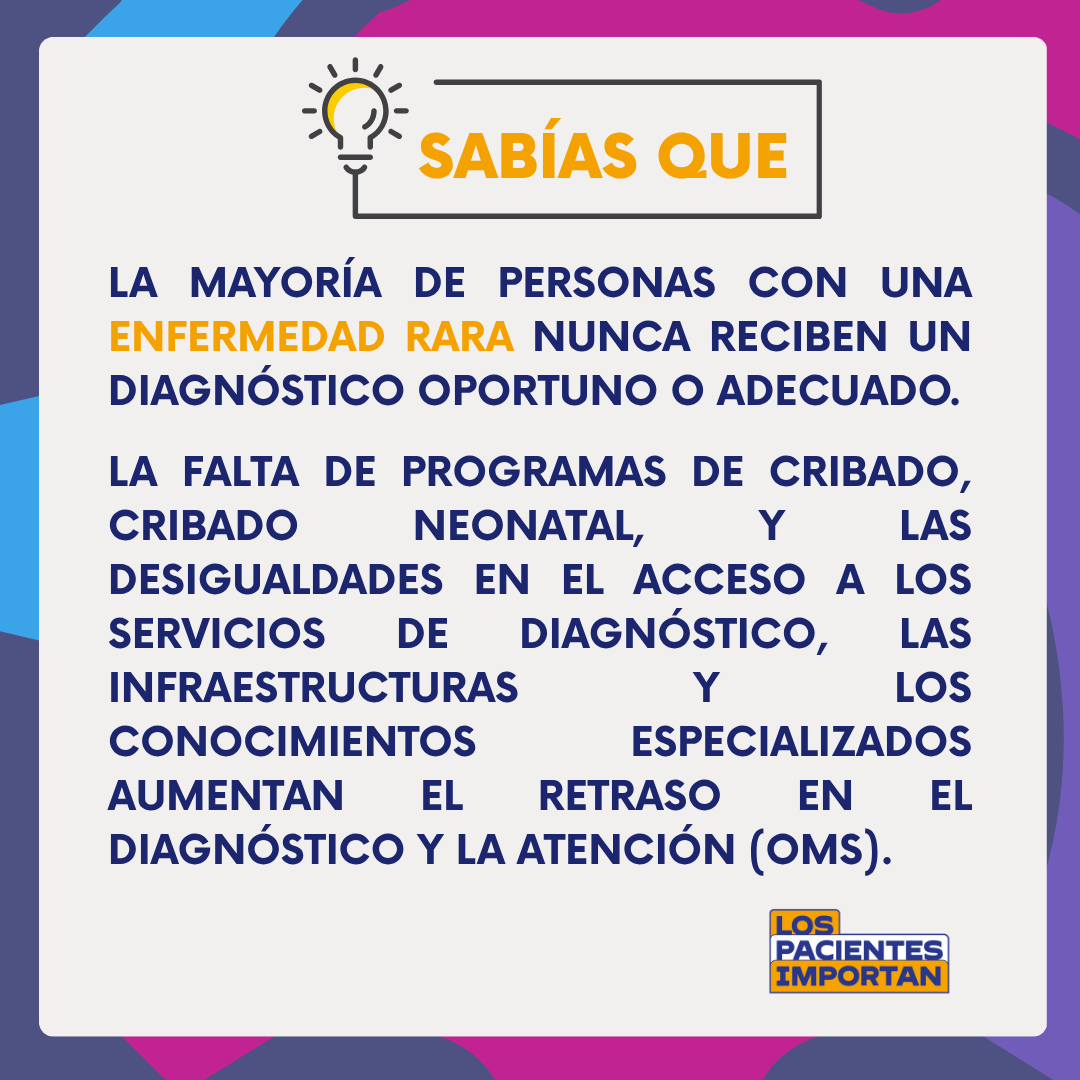 SABÍAS QUE

LA MAYORÍA DE PERSONAS CON UNA ENFERMEDAD RARA NUNCA RECIBEN UN DIAGNÓSTICO OPORTUNO O ADECUADO.

LA FALTA DE PROGRAMAS DE CRIBADO, CRIBADO NEONATAL, Y LAS DESIGUALDADES EN EL ACCESO A LOS SERVICIOS DE DIAGNÓSTICO, LAS INFRAESTRUCTURAS Y LOS CONOCIMIENTOS ESPECIALIZADOS AUMENTAN EL RETRASO EN EL DIAGNÓSTICO Y LA ATENCIÓN (OMS).

LOS PACIENTES IMPORTAN